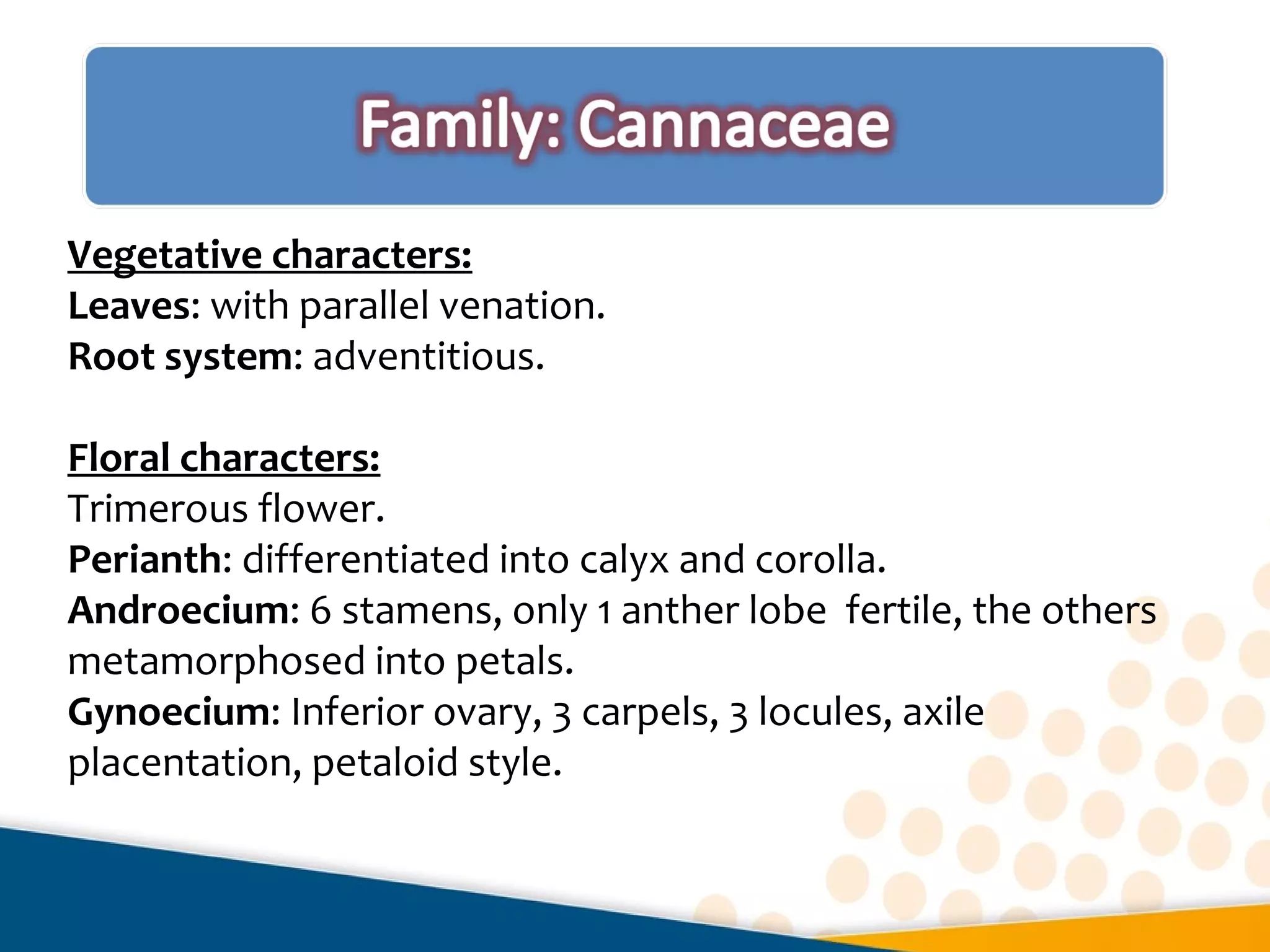 Family: Cannaceae

Vegetative characters:
Leaves: with parallel venation.
Root system: adventitious.

Floral characters:
Trimerous flower.
Perianth: differentiated into calyx and corolla.
Androecium: 6 stamens, only 1 anther lobe fertile, the others metamorphosed into petals.
Gynoecium: Inferior ovary, 3 carpels, 3 locules, axile placentation, petaloid style.